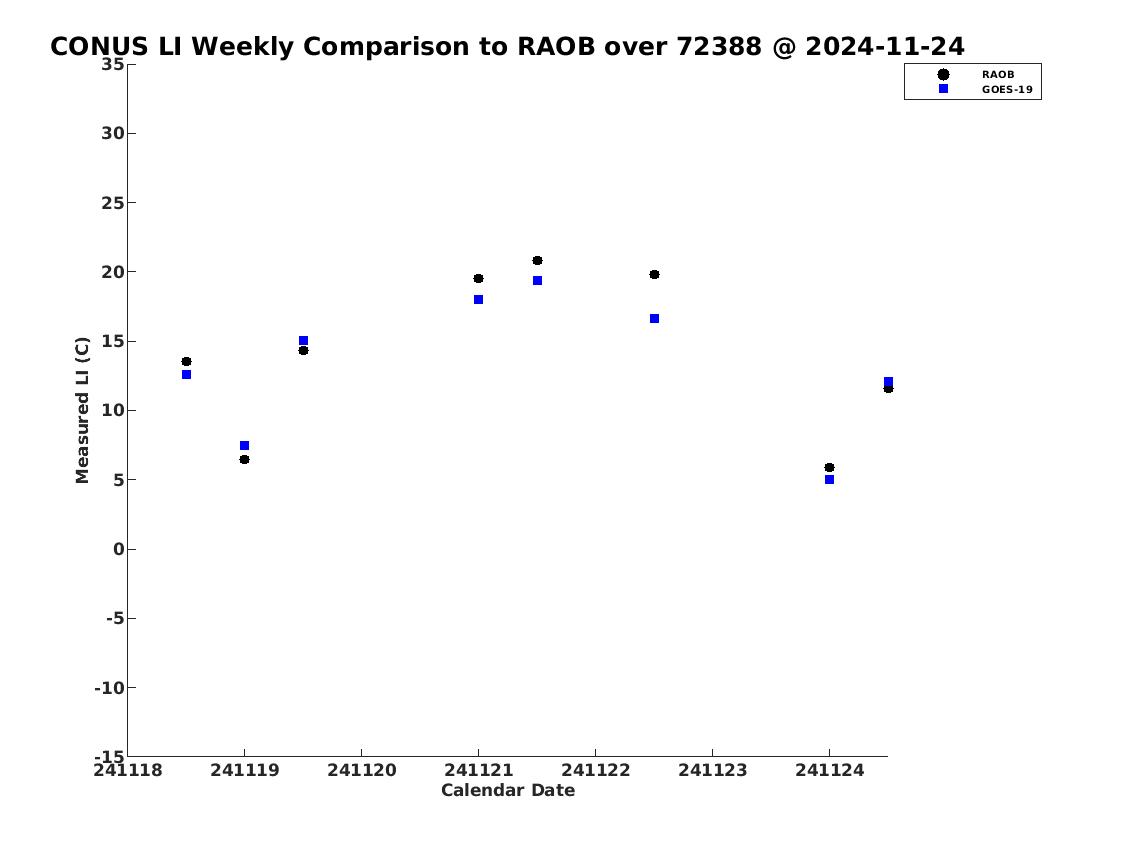 CONUS LI Weekly Comparison to RAOB over 72388 @ 2024-11-24

RAOB
GOES-19

Measured LI (C)

35
30
25
20
15
10
5
0
-5
-10
-15

241118
241119
241120
241121
241122
241123
241124

Calendar Date